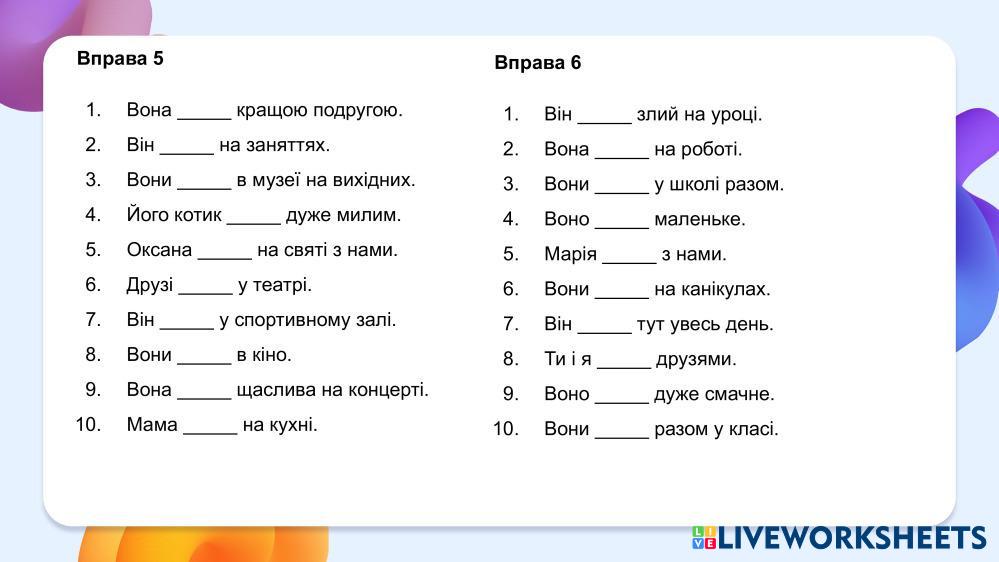 Вправа 5

1. Вона _____ кращою подругою.
2. Він _____ на заняттях.
3. Вони _____ в музеї на вихідних.
4. Його котик _____ дуже милим.
5. Оксана _____ на святі з нами.
6. Друзі _____ у театрі.
7. Він _____ у спортивному залі.
8. Вони _____ в кіно.
9. Вона _____ щаслива на концерті.
10. Мама _____ на кухні.

Вправа 6

1. Він _____ злий на уроці.
2. Вона _____ на роботі.
3. Вони _____ у школі разом.
4. Воно _____ маленьке.
5. Марія _____ з нами.
6. Вони _____ на канікулах.
7. Він _____ тут увесь день.
8. Ти і я _____ друзями.
9. Воно _____ дуже смачне.
10. Вони _____ разом у класі.

LIVEWORKSHEETS